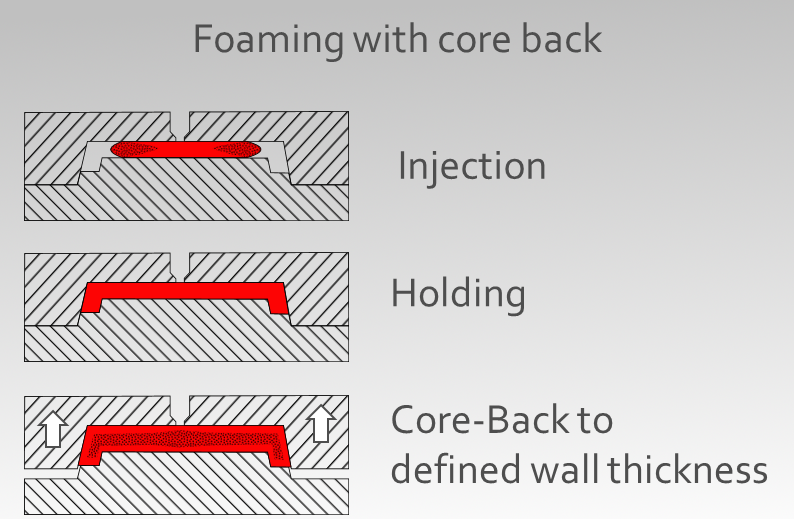 Foaming with core back

Injection

Holding

Core-Back to defined wall thickness